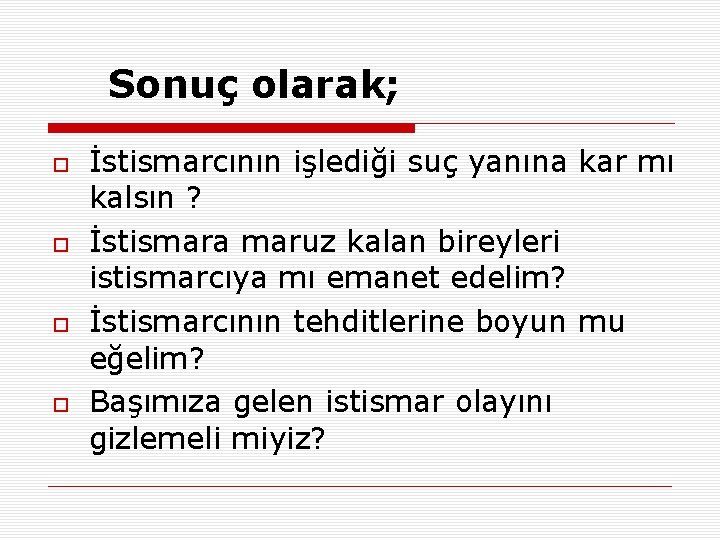 Sonuç olarak;

İstismarcının işlediği suç yanına kar mı kalsın ?

İstismara maruz kalan bireyleri istismarcıya mı emanet edelim?

İstismarcının tehditlerine boyun mu eğelim?

Başımıza gelen istismar olayını gizlemeli miyiz?